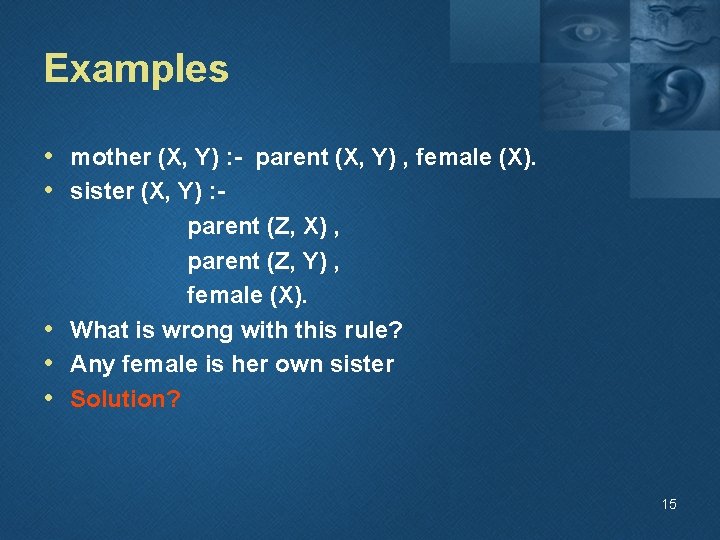 Examples

• mother (X, Y) :- parent (X, Y) , female (X).
• sister (X, Y) :-
parent (Z, X) ,
parent (Z, Y) ,
female (X).
• What is wrong with this rule?
• Any female is her own sister
• Solution?

15